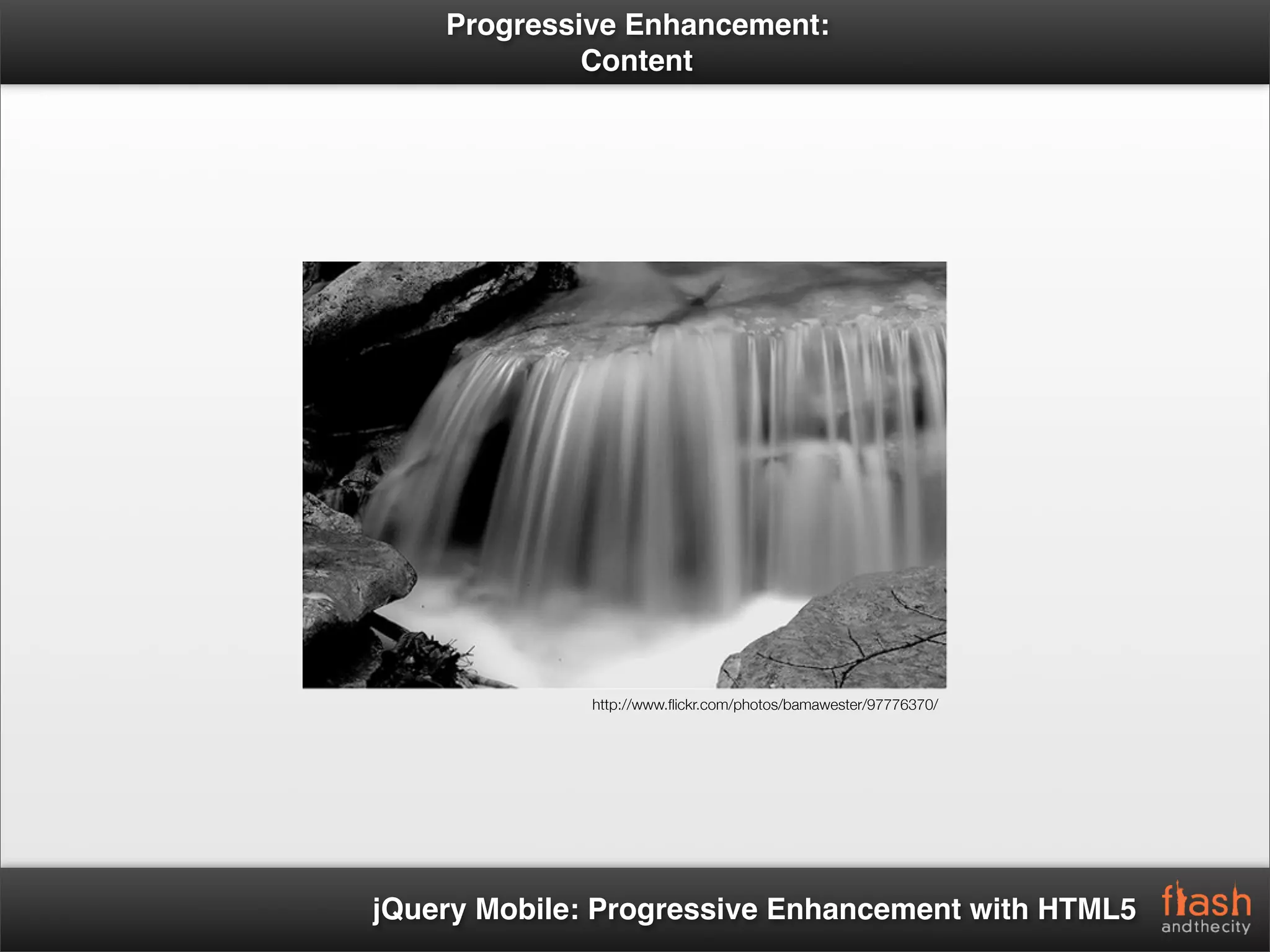 Progressive Enhancement:
Content

http://www.flickr.com/photos/bamawester/97776370/

jQuery Mobile: Progressive Enhancement with HTML5

flash
andthecity